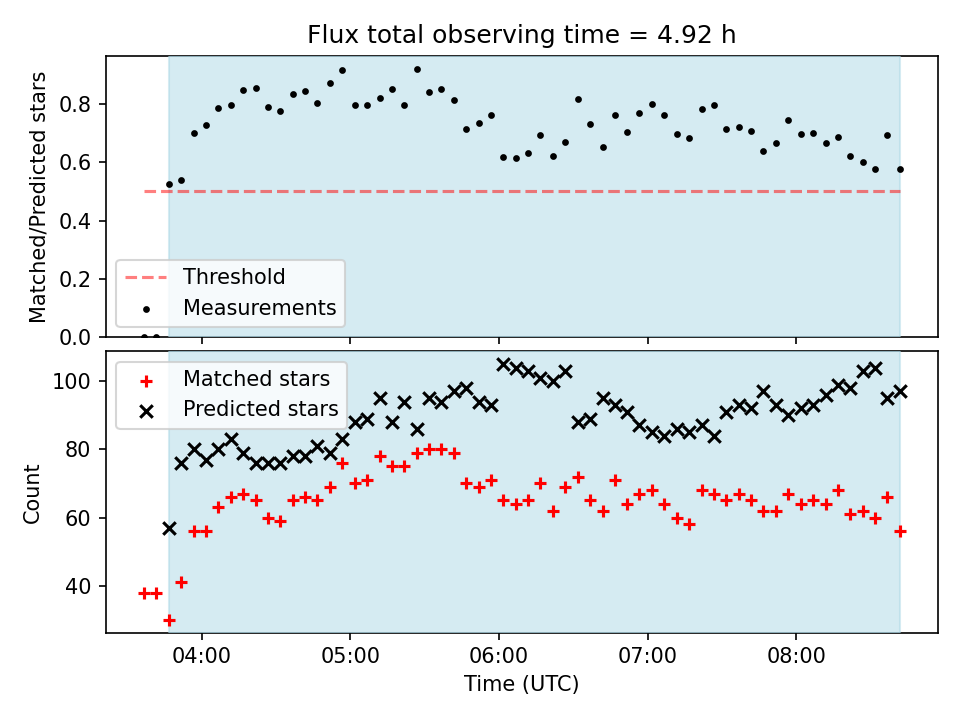 Flux total observing time = 4.92 h

Matched/Predicted stars

0.8
0.6
0.4
0.2
0.0

Threshold
Measurements

Matched stars
Predicted stars

Count

100
80
60
40

04:00
05:00
06:00
07:00
08:00

Time (UTC)